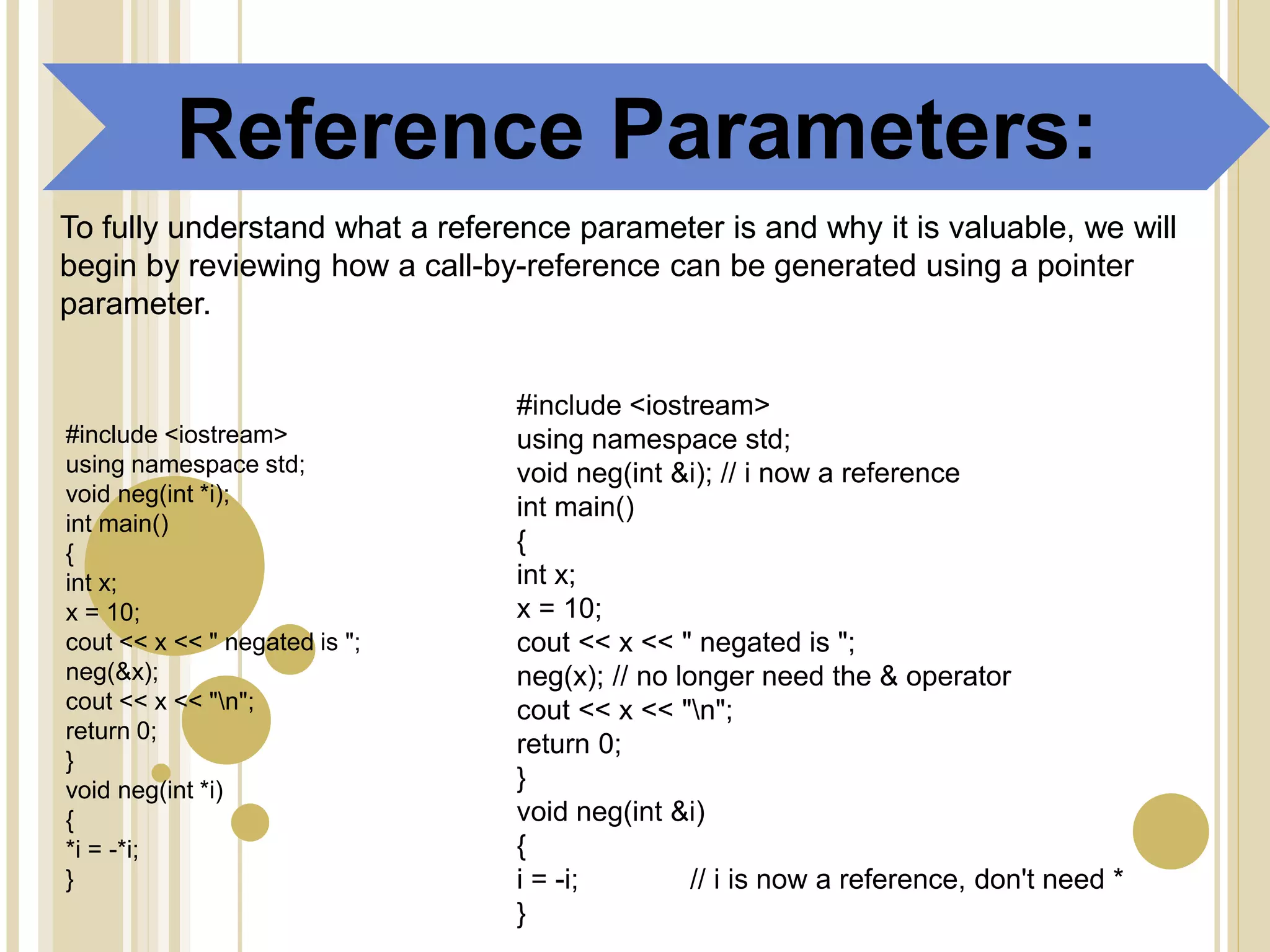 Reference Parameters:

To fully understand what a reference parameter is and why it is valuable, we will begin by reviewing how a call-by-reference can be generated using a pointer parameter.

#include <iostream>
using namespace std;
void neg(int *i);
int main()
{
int x;
x = 10;
cout << x << " negated is ";
neg(&x);
cout << x << "\n";
return 0;
}
void neg(int *i)
{
*i = -*i;
}

#include <iostream>
using namespace std;
void neg(int &i); // i now a reference
int main()
{
int x;
x = 10;
cout << x << " negated is ";
neg(x); // no longer need the & operator
cout << x << "\n";
return 0;
}
void neg(int &i)
{
i = -i; // i is now a reference, don't need *
}